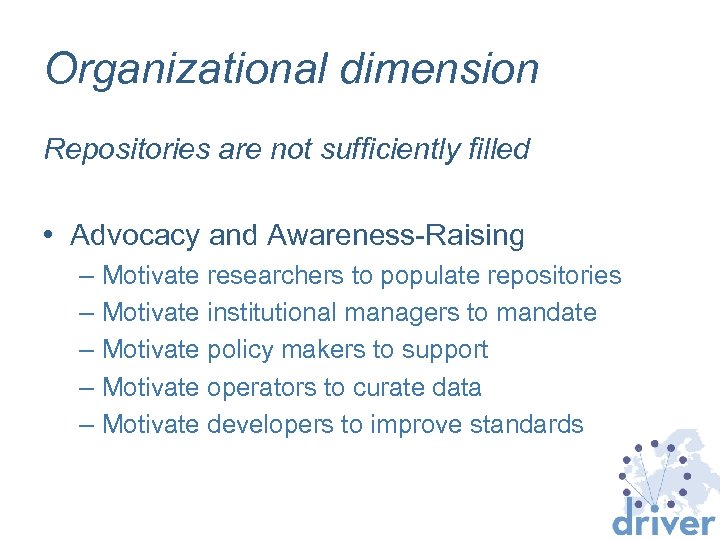 Organizational dimension

Repositories are not sufficiently filled

• Advocacy and Awareness-Raising
– Motivate researchers to populate repositories
– Motivate institutional managers to mandate
– Motivate policy makers to support
– Motivate operators to curate data
– Motivate developers to improve standards

driver